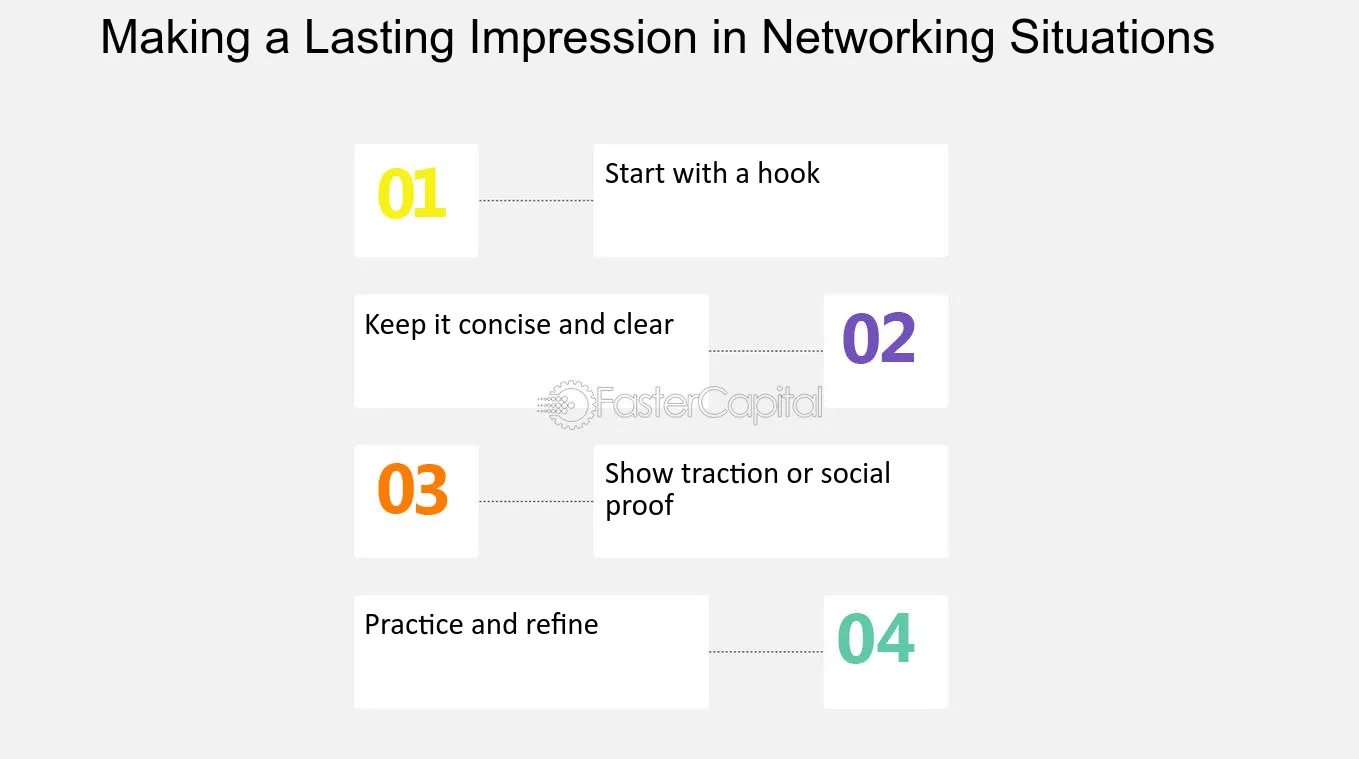 Making a Lasting Impression in Networking Situations

01

Start with a hook

Keep it concise and clear

02

03

Show traction or social proof

Practice and refine

04

FasterCapital